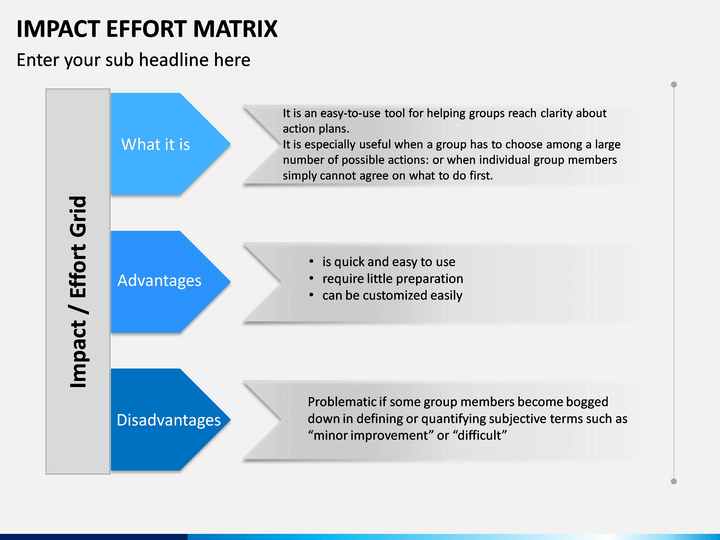 IMPACT EFFORT MATRIX

Enter your sub headline here

Impact / Effort Grid

What it is

It is an easy-to-use tool for helping groups reach clarity about action plans.
It is especially useful when a group has to choose among a large number of possible actions: or when individual group members simply cannot agree on what to do first.

Advantages

• is quick and easy to use
• require little preparation
• can be customized easily

Disadvantages

Problematic if some group members become bogged down in defining or quantifying subjective terms such as “minor improvement” or “difficult”